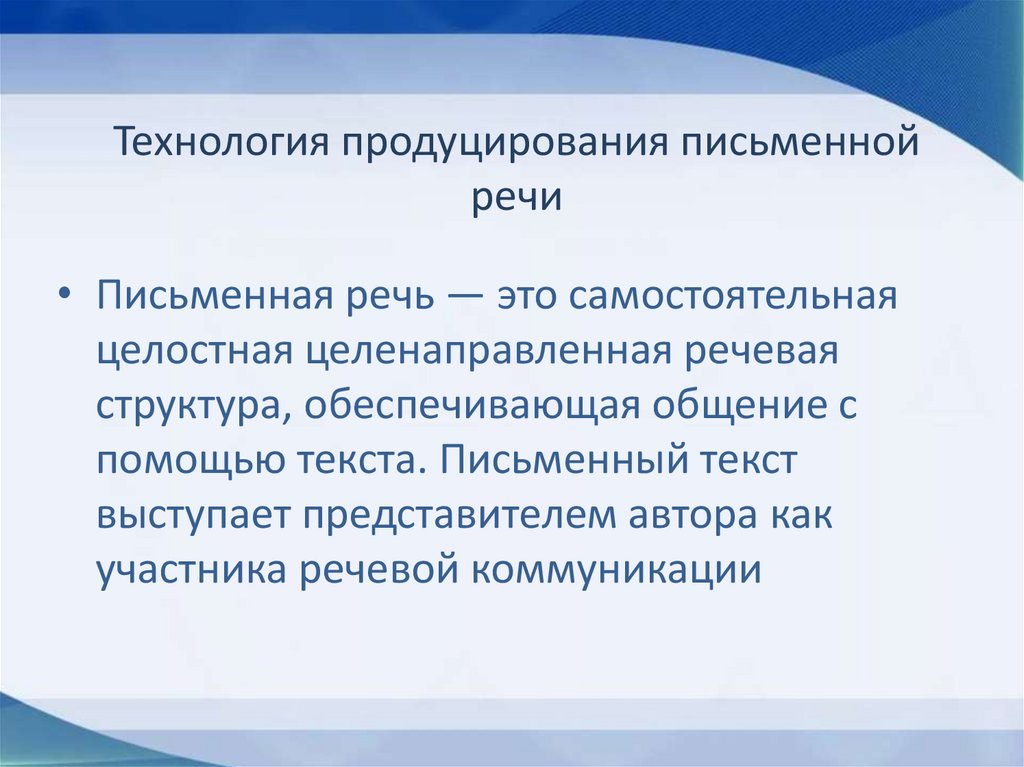 Технология продуцирования письменной речи

• Письменная речь — это самостоятельная целостная целенаправленная речевая структура, обеспечивающая общение с помощью текста. Письменный текст выступает представителем автора как участника речевой коммуникации